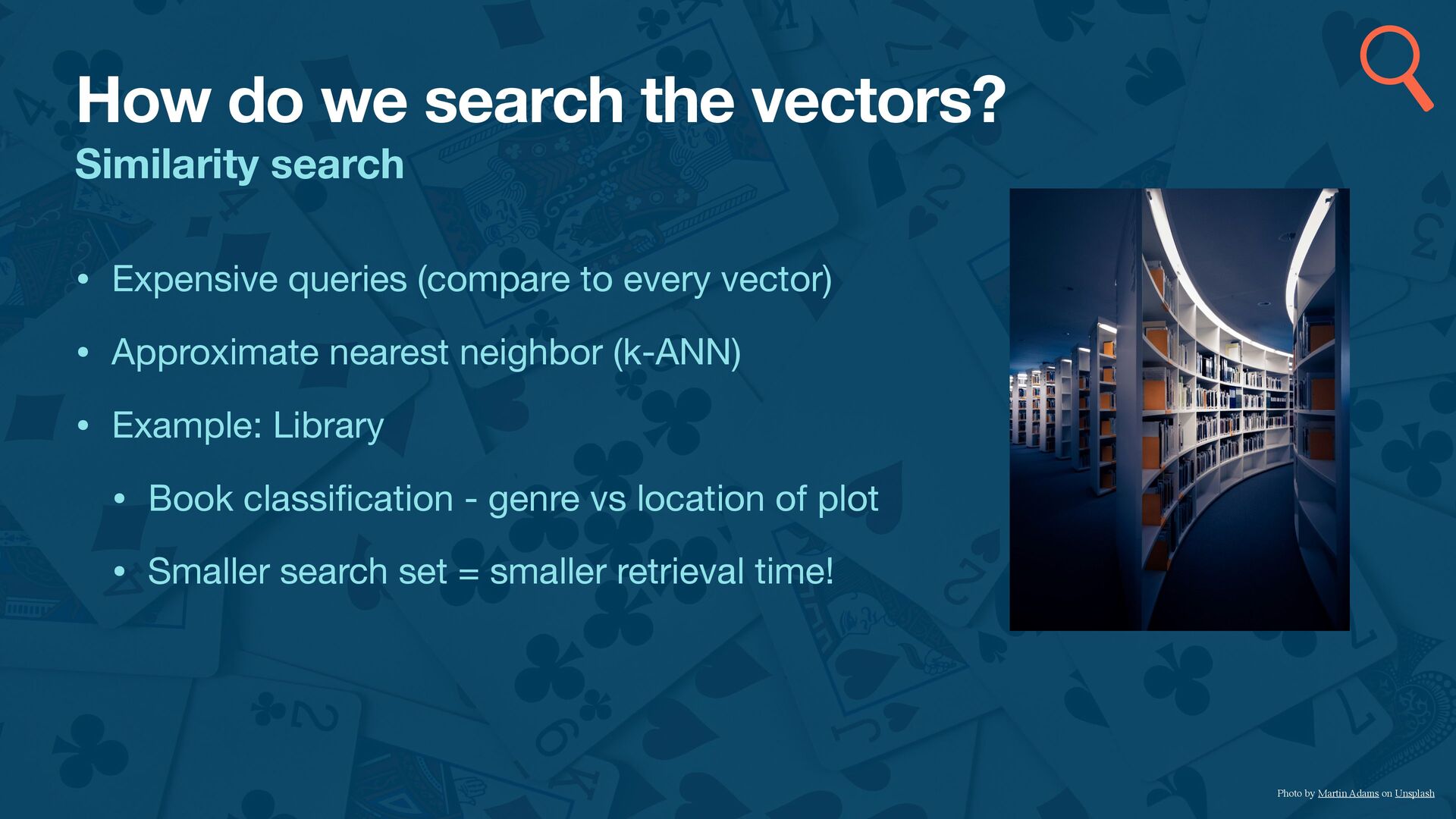 How do we search the vectors?

Similarity search

• Expensive queries (compare to every vector)

• Approximate nearest neighbor (k-ANN)

• Example: Library

  • Book classification - genre vs location of plot

  • Smaller search set = smaller retrieval time!

Photo by Martin Adams on Unsplash